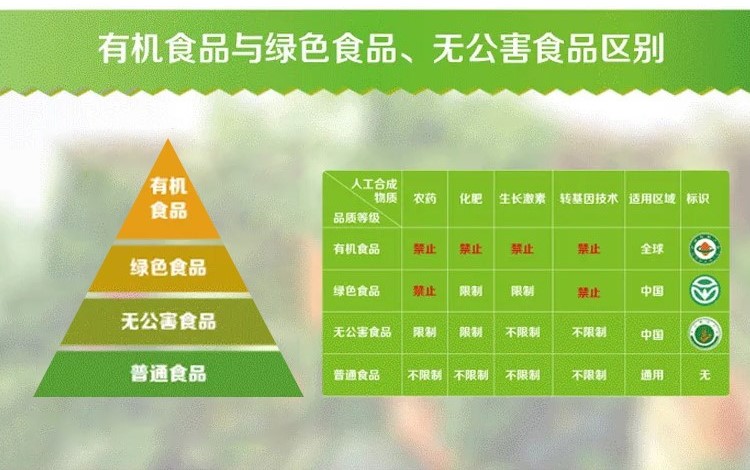 有机食品与绿色食品、无公害食品区别

有机食品

绿色食品

无公害食品

普通食品

| 人工合成物质 / 品质等级 | 农药 | 化肥 | 生长激素 | 转基因技术 | 适用区域 | 标识 |
|---|---|---|---|---|---|---|
| 有机食品 | 禁止 | 禁止 | 禁止 | 禁止 | 全球 | |
| 绿色食品 | 禁止 | 限制 | 限制 | 禁止 | 中国 | |
| 无公害食品 | 限制 | 限制 | 不限制 | 不限制 | 中国 | |
| 普通食品 | 不限制 | 不限制 | 不限制 | 不限制 | 通用 | 无 |